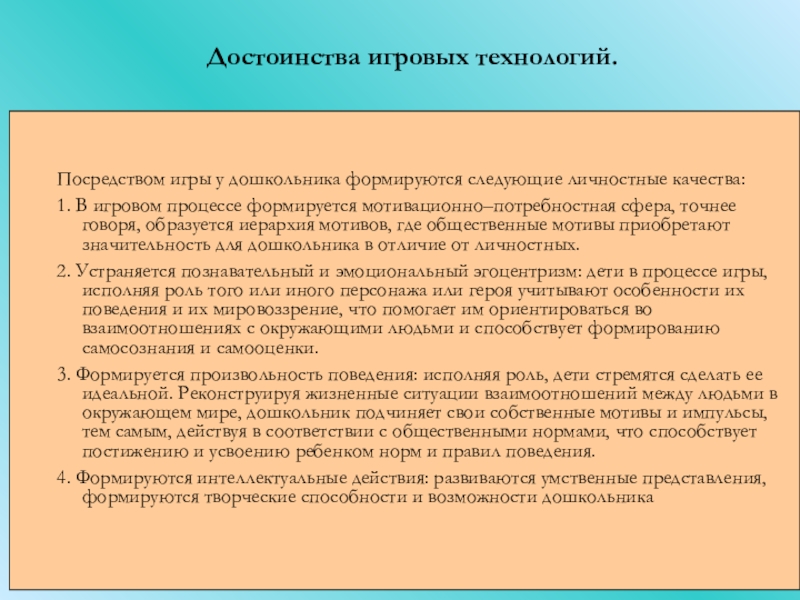 Достоинства игровых технологий.

Посредством игры у дошкольника формируются следующие личностные качества:

1. В игровом процессе формируется мотивационно–потребностная сфера, точнее говоря, образуется иерархия мотивов, где общественные мотивы приобретают значительность для дошкольника в отличие от личностных.

2. Устраняется познавательный и эмоциональный эгоцентризм: дети в процессе игры, исполняя роль того или иного персонажа или героя учитывают особенности их поведения и их мировоззрение, что помогает им ориентироваться во взаимоотношениях с окружающими людьми и способствует формированию самосознания и самооценки.

3. Формируется произвольность поведения: исполняя роль, дети стремятся сделать ее идеальной. Реконструируя жизненные ситуации взаимоотношений между людьми в окружающем мире, дошкольник подчиняет свои собственные мотивы и импульсы, тем самым, действуя в соответствии с общественными нормами, что способствует постижению и усвоению ребенком норм и правил поведения.

4. Формируются интеллектуальные действия: развиваются умственные представления, формируются творческие способности и возможности дошкольника